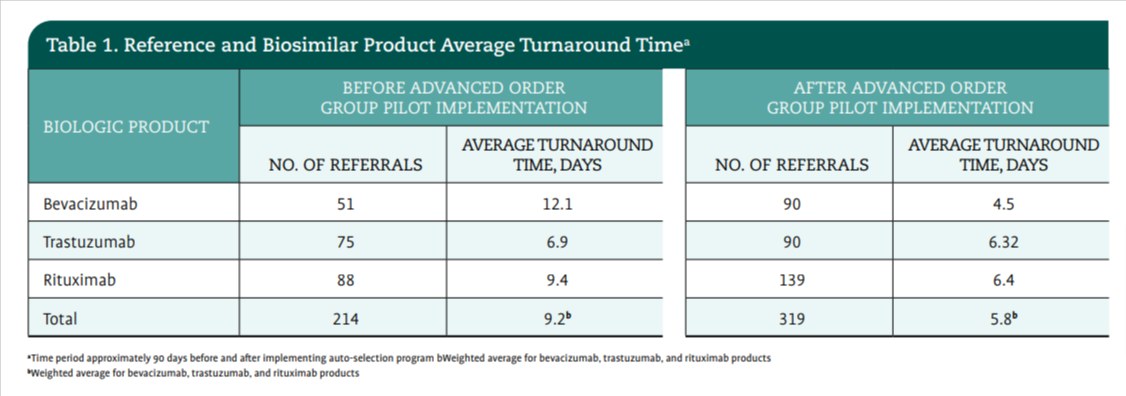 Table 1. Reference and Biosimilar Product Average Turnaround Time$^a$

| BIOLOGIC PRODUCT | BEFORE ADVANCED ORDER GROUP PILOT IMPLEMENTATION: NO. OF REFERRALS | BEFORE ADVANCED ORDER GROUP PILOT IMPLEMENTATION: AVERAGE TURNAROUND TIME, DAYS | AFTER ADVANCED ORDER GROUP PILOT IMPLEMENTATION: NO. OF REFERRALS | AFTER ADVANCED ORDER GROUP PILOT IMPLEMENTATION: AVERAGE TURNAROUND TIME, DAYS |
|---|---|---|---|---|
| Bevacizumab | 51 | 12.1 | 90 | 4.5 |
| Trastuzumab | 75 | 6.9 | 90 | 6.32 |
| Rituximab | 88 | 9.4 | 139 | 6.4 |
| Total | 214 | 9.2$^b$ | 319 | 5.8$^b$ |

$^a$Time period approximately 90 days before and after implementing auto-selection program bWeighted average for bevacizumab, trastuzumab, and rituximab products
$^b$Weighted average for bevacizumab, trastuzumab, and rituximab products